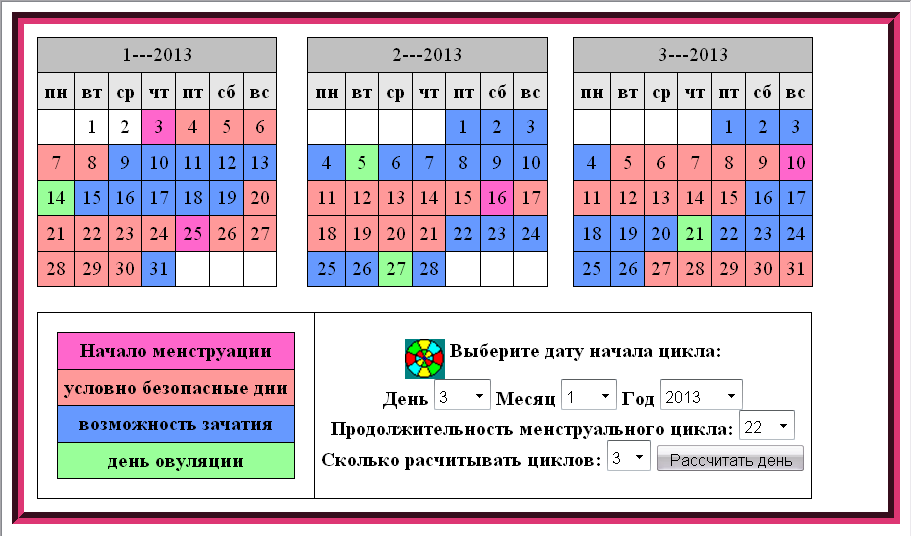 | 1---2013 | | | | | | |
|---|---|---|---|---|---|---|
| пн | вт | ср | чт | пт | сб | вс |
| | 1 | 2 | 3 | 4 | 5 | 6 |
| 7 | 8 | 9 | 10 | 11 | 12 | 13 |
| 14 | 15 | 16 | 17 | 18 | 19 | 20 |
| 21 | 22 | 23 | 24 | 25 | 26 | 27 |
| 28 | 29 | 30 | 31 | | | |

| 2---2013 | | | | | | |
|---|---|---|---|---|---|---|
| пн | вт | ср | чт | пт | сб | вс |
| | | | | 1 | 2 | 3 |
| 4 | 5 | 6 | 7 | 8 | 9 | 10 |
| 11 | 12 | 13 | 14 | 15 | 16 | 17 |
| 18 | 19 | 20 | 21 | 22 | 23 | 24 |
| 25 | 26 | 27 | 28 | | | |

| 3---2013 | | | | | | |
|---|---|---|---|---|---|---|
| пн | вт | ср | чт | пт | сб | вс |
| | | | | 1 | 2 | 3 |
| 4 | 5 | 6 | 7 | 8 | 9 | 10 |
| 11 | 12 | 13 | 14 | 15 | 16 | 17 |
| 18 | 19 | 20 | 21 | 22 | 23 | 24 |
| 25 | 26 | 27 | 28 | 29 | 30 | 31 |

Начало менструации
условно безопасные дни
возможность зачатия
день овуляции

Выберите дату начала цикла:
День 3 Месяц 1 Год 2013
Продолжительность менструального цикла: 22
Сколько расчитывать циклов: 3 Рассчитать день